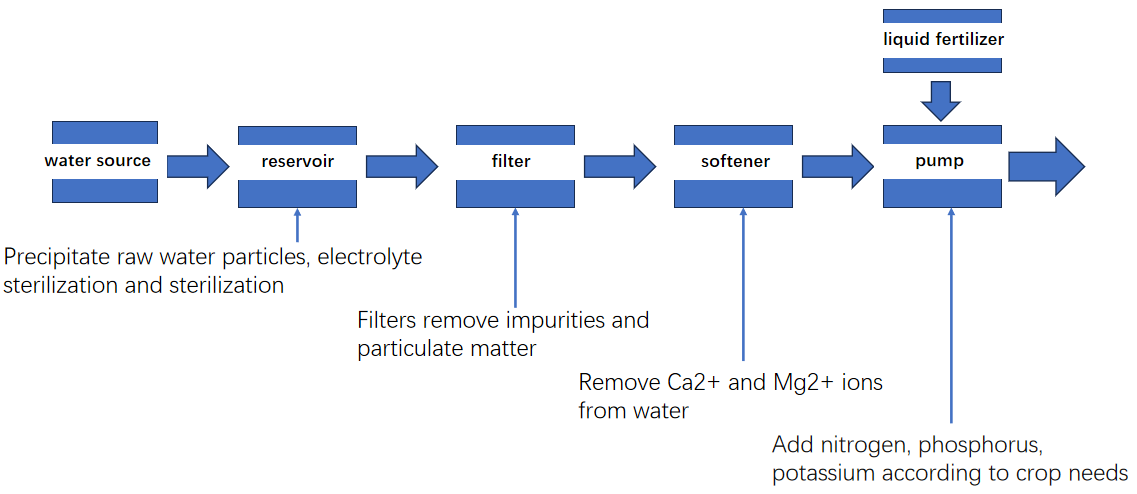 liquid fertilizer

water source

reservoir

filter

softener

pump

Precipitate raw water particles, electrolyte sterilization and sterilization

Filters remove impurities and particulate matter

Remove Ca2+ and Mg2+ ions from water

Add nitrogen, phosphorus, potassium according to crop needs